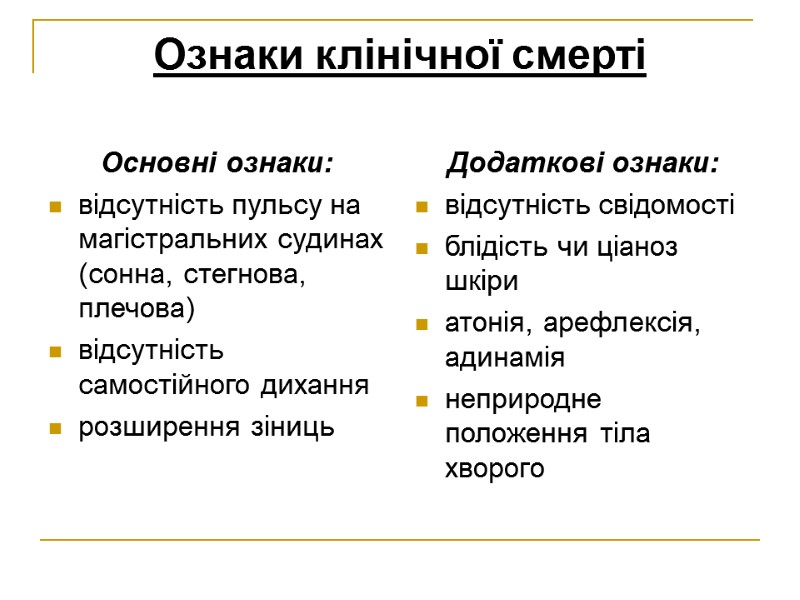 Ознаки клінічної смерті

Основні ознаки:

- відсутність пульсу на магістральних судинах (сонна, стегнова, плечова)
- відсутність самостійного дихання
- розширення зіниць

Додаткові ознаки:

- відсутність свідомості
- блідість чи ціаноз шкіри
- атонія, арефлексія, адинамія
- неприродне положення тіла хворого